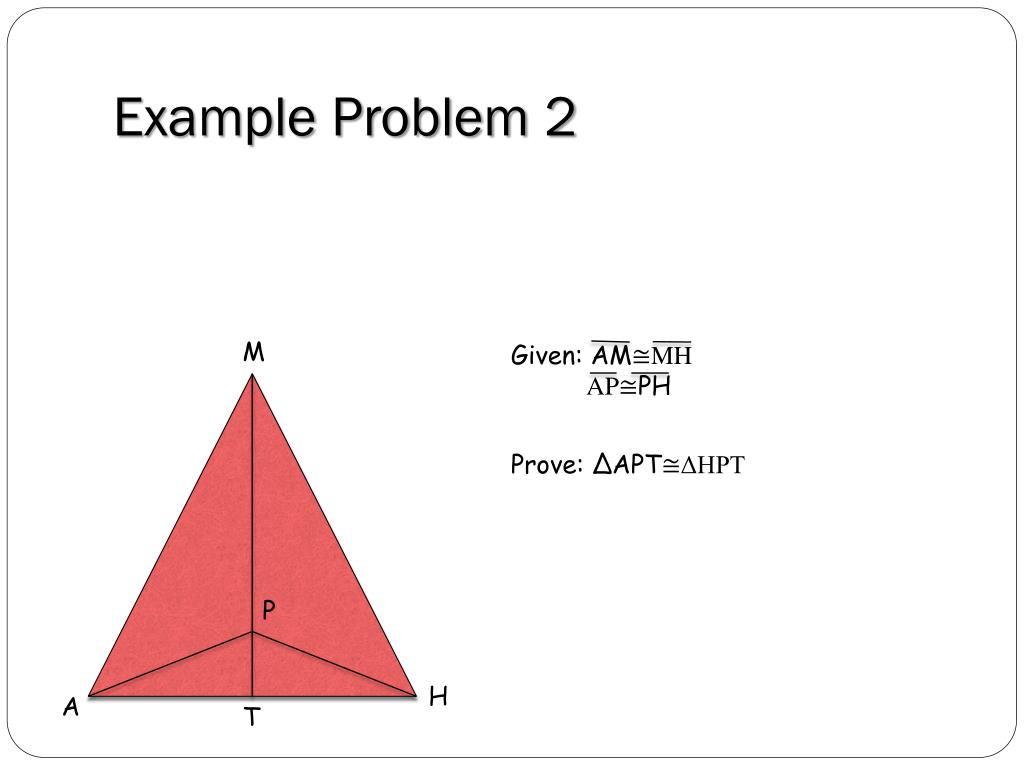 Example Problem 2

M

P

A

T

H

Given: $\overline{AM} \cong \overline{MH}$
$\overline{AP} \cong \overline{PH}$

Prove: $\Delta APT \cong \Delta HPT$